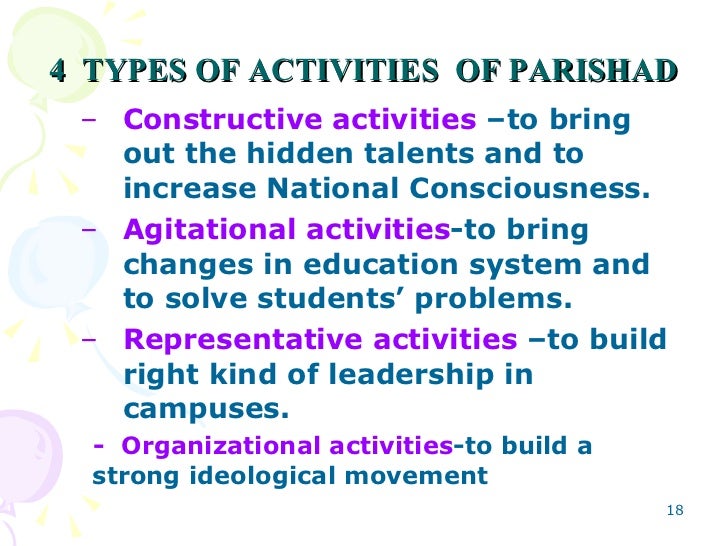 4 TYPES OF ACTIVITIES OF PARISHAD

– Constructive activities –to bring out the hidden talents and to increase National Consciousness.

– Agitational activities-to bring changes in education system and to solve students’ problems.

– Representative activities –to build right kind of leadership in campuses.

- Organizational activities-to build a strong ideological movement

18